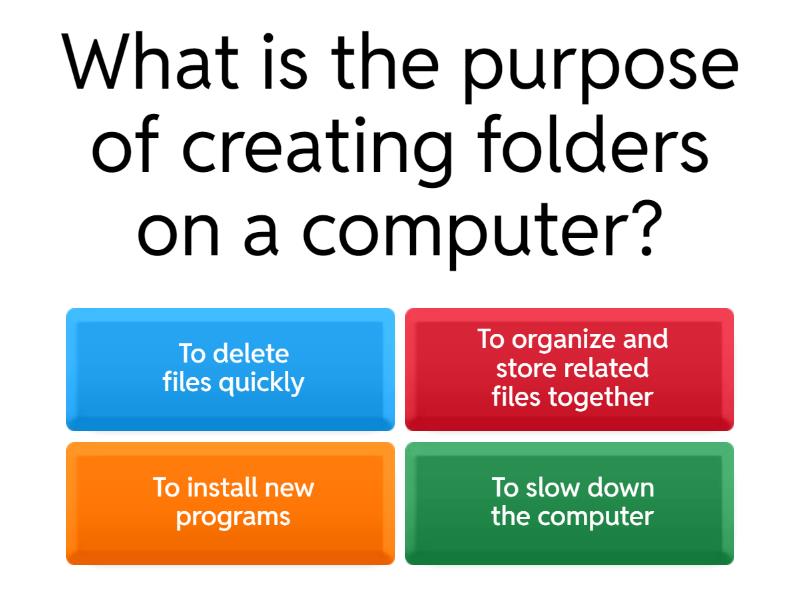 What is the purpose of creating folders on a computer?

To delete files quickly

To organize and store related files together

To install new programs

To slow down the computer